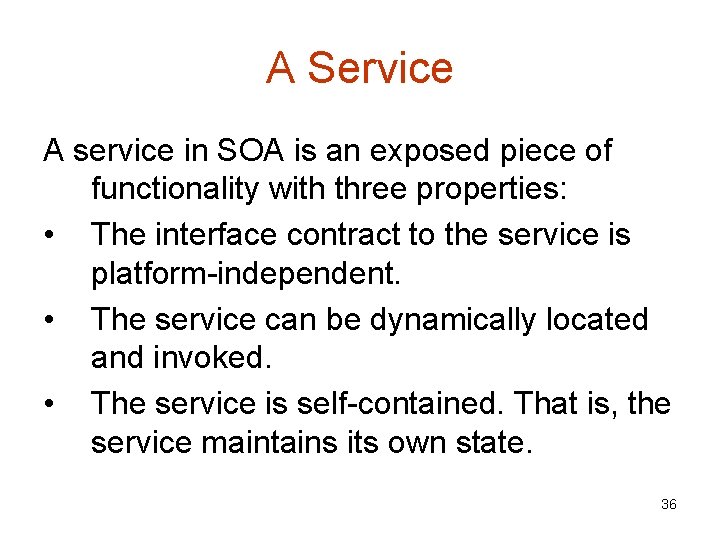 A Service

A service in SOA is an exposed piece of functionality with three properties:

• The interface contract to the service is platform-independent.
• The service can be dynamically located and invoked.
• The service is self-contained. That is, the service maintains its own state.

36